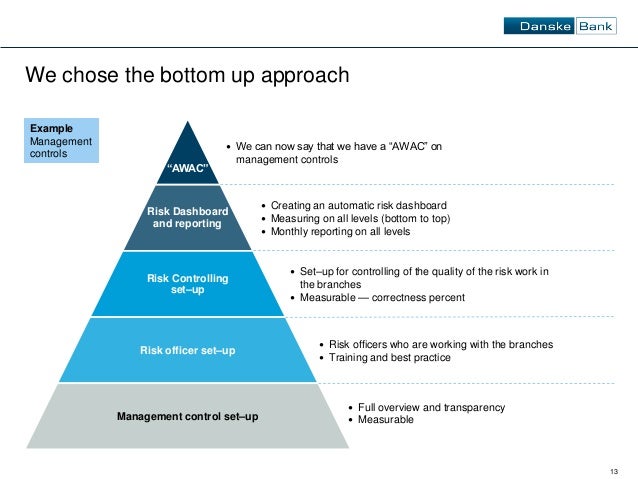 Danske Bank

We chose the bottom up approach

Example
Management controls

"AWAC"

• We can now say that we have a "AWAC" on management controls

Risk Dashboard and reporting

• Creating an automatic risk dashboard
• Measuring on all levels (bottom to top)
• Monthly reporting on all levels

Risk Controlling set–up

• Set–up for controlling of the quality of the risk work in the branches
• Measurable — correctness percent

Risk officer set–up

• Risk officers who are working with the branches
• Training and best practice

Management control set–up

• Full overview and transparency
• Measurable

13